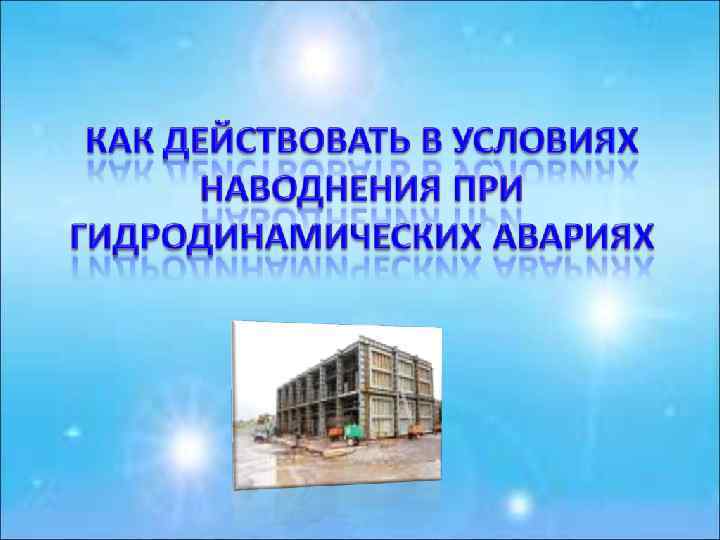 КАК ДЕЙСТВОВАТЬ В УСЛОВИЯХ НАВОДНЕНИЯ ПРИ ГИДРОДИНАМИЧЕСКИХ АВАРИЯХ